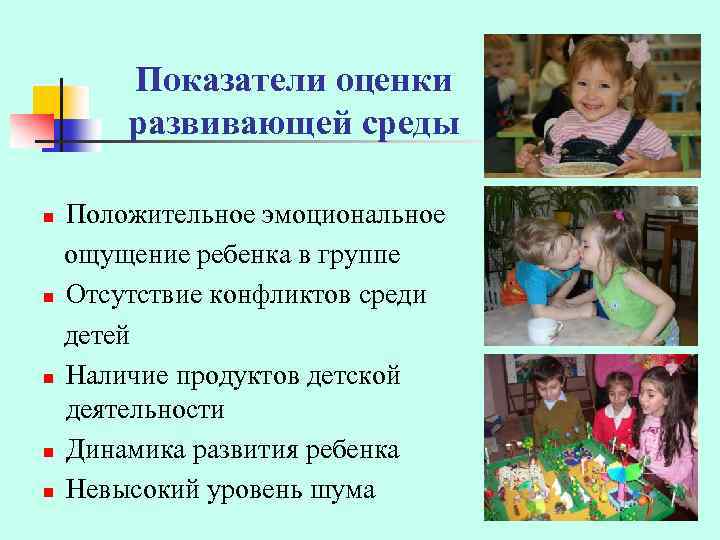 Показатели оценки развивающей среды

- Положительное эмоциональное ощущение ребенка в группе
- Отсутствие конфликтов среди детей
- Наличие продуктов детской деятельности
- Динамика развития ребенка
- Невысокий уровень шума